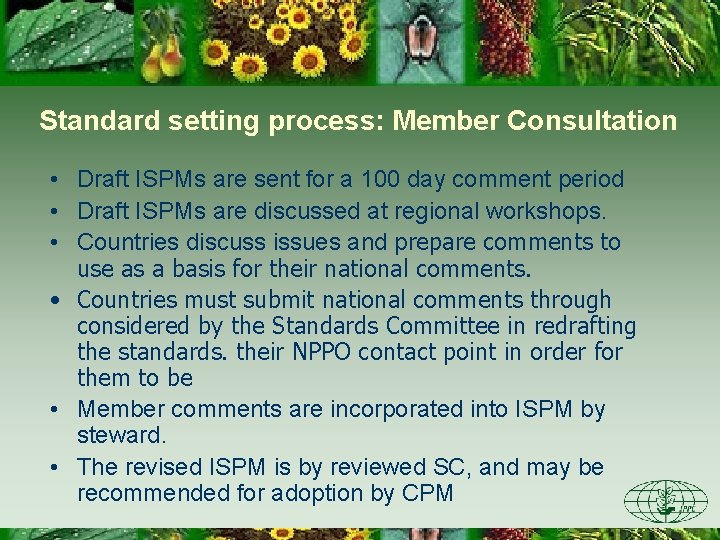 Standard setting process: Member Consultation

• Draft ISPMs are sent for a 100 day comment period
• Draft ISPMs are discussed at regional workshops.
• Countries discuss issues and prepare comments to use as a basis for their national comments.
• Countries must submit national comments through considered by the Standards Committee in redrafting the standards. their NPPO contact point in order for them to be
• Member comments are incorporated into ISPM by steward.
• The revised ISPM is by reviewed SC, and may be recommended for adoption by CPM

IPPC